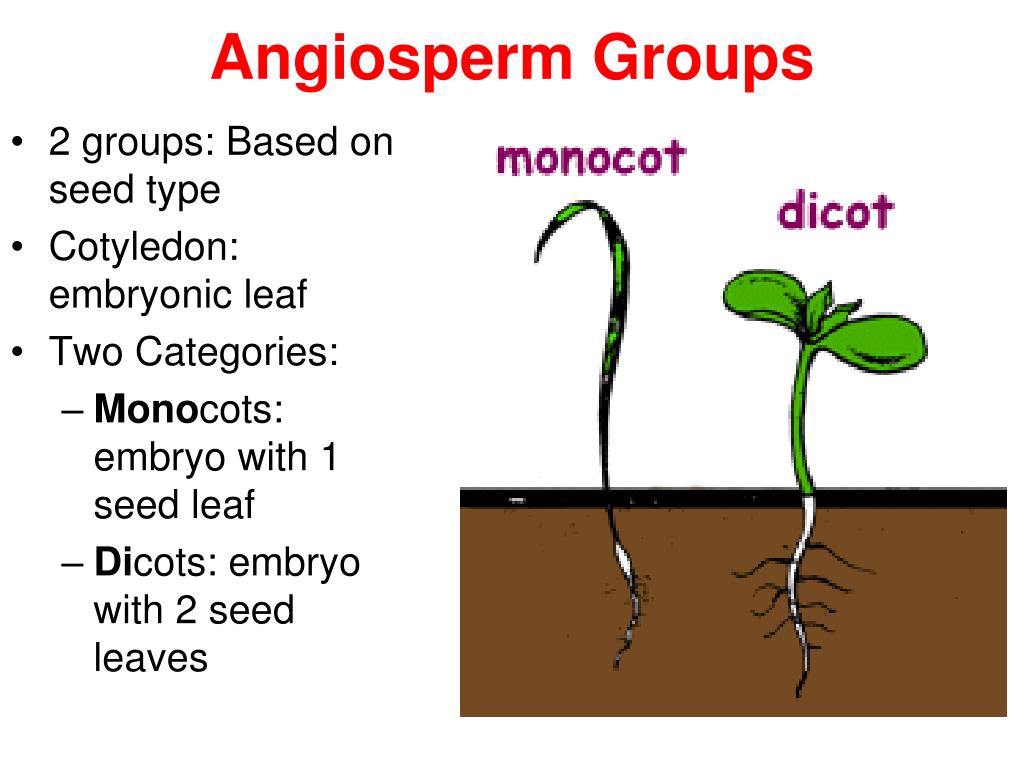 Angiosperm Groups

• 2 groups: Based on seed type
• Cotyledon: embryonic leaf
• Two Categories:
– Monocots: embryo with 1 seed leaf
– Dicots: embryo with 2 seed leaves

monocot

dicot